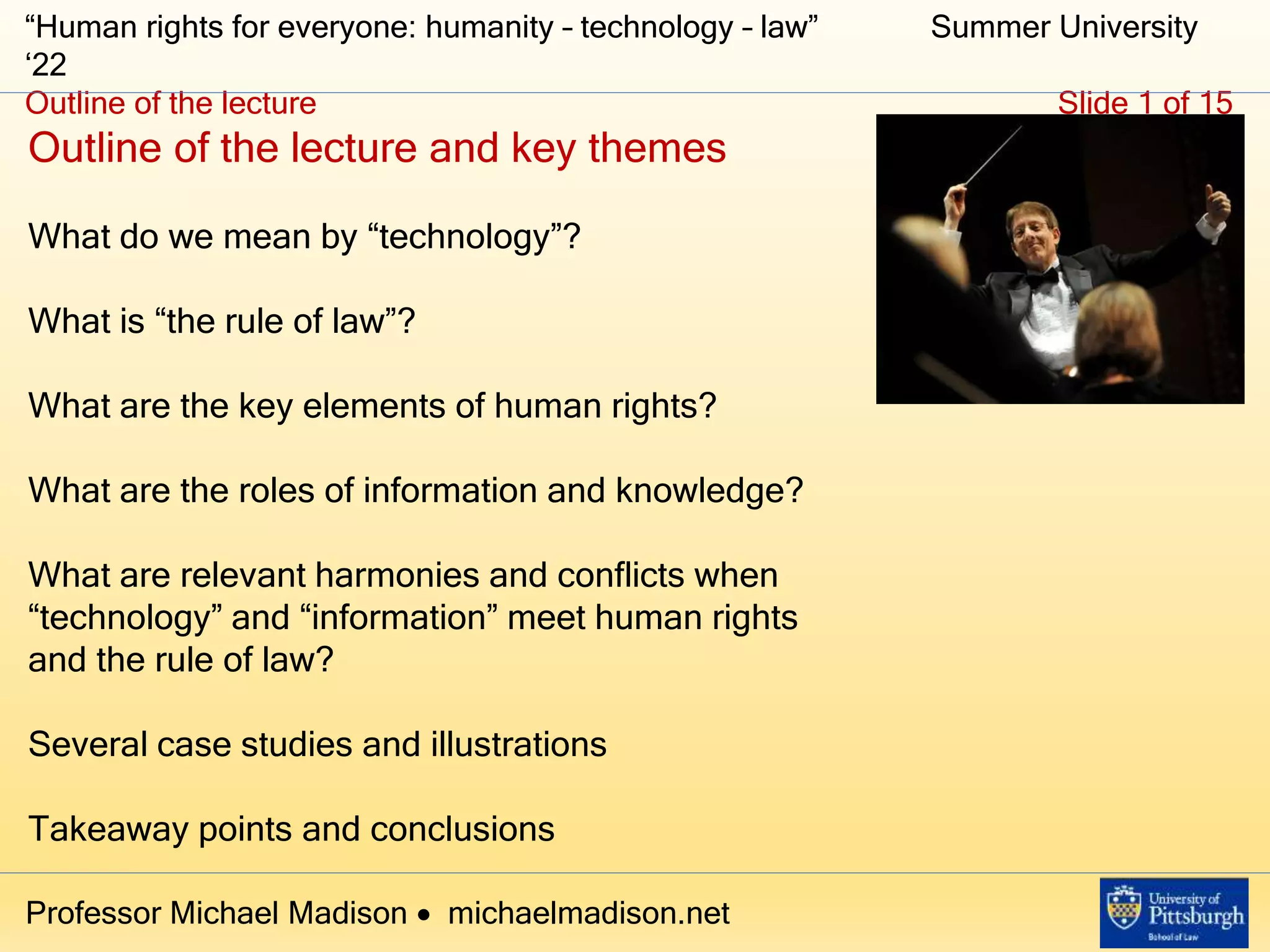 “Human rights for everyone: humanity – technology – law” Summer University ‘22

Outline of the lecture Slide 1 of 15

Outline of the lecture and key themes

What do we mean by “technology”?

What is “the rule of law”?

What are the key elements of human rights?

What are the roles of information and knowledge?

What are relevant harmonies and conflicts when “technology” and “information” meet human rights and the rule of law?

Several case studies and illustrations

Takeaway points and conclusions

Professor Michael Madison • michaelmadison.net

University of Pittsburgh School of Law